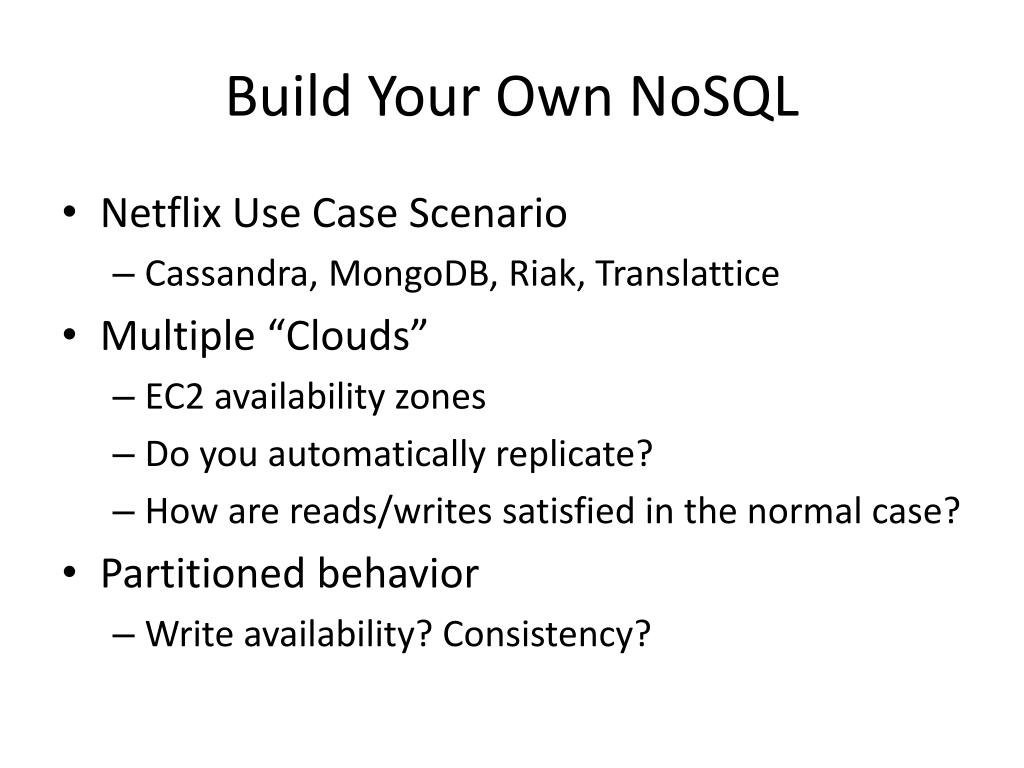 Build Your Own NoSQL

• Netflix Use Case Scenario
– Cassandra, MongoDB, Riak, Translattice
• Multiple “Clouds”
– EC2 availability zones
– Do you automatically replicate?
– How are reads/writes satisfied in the normal case?
• Partitioned behavior
– Write availability? Consistency?